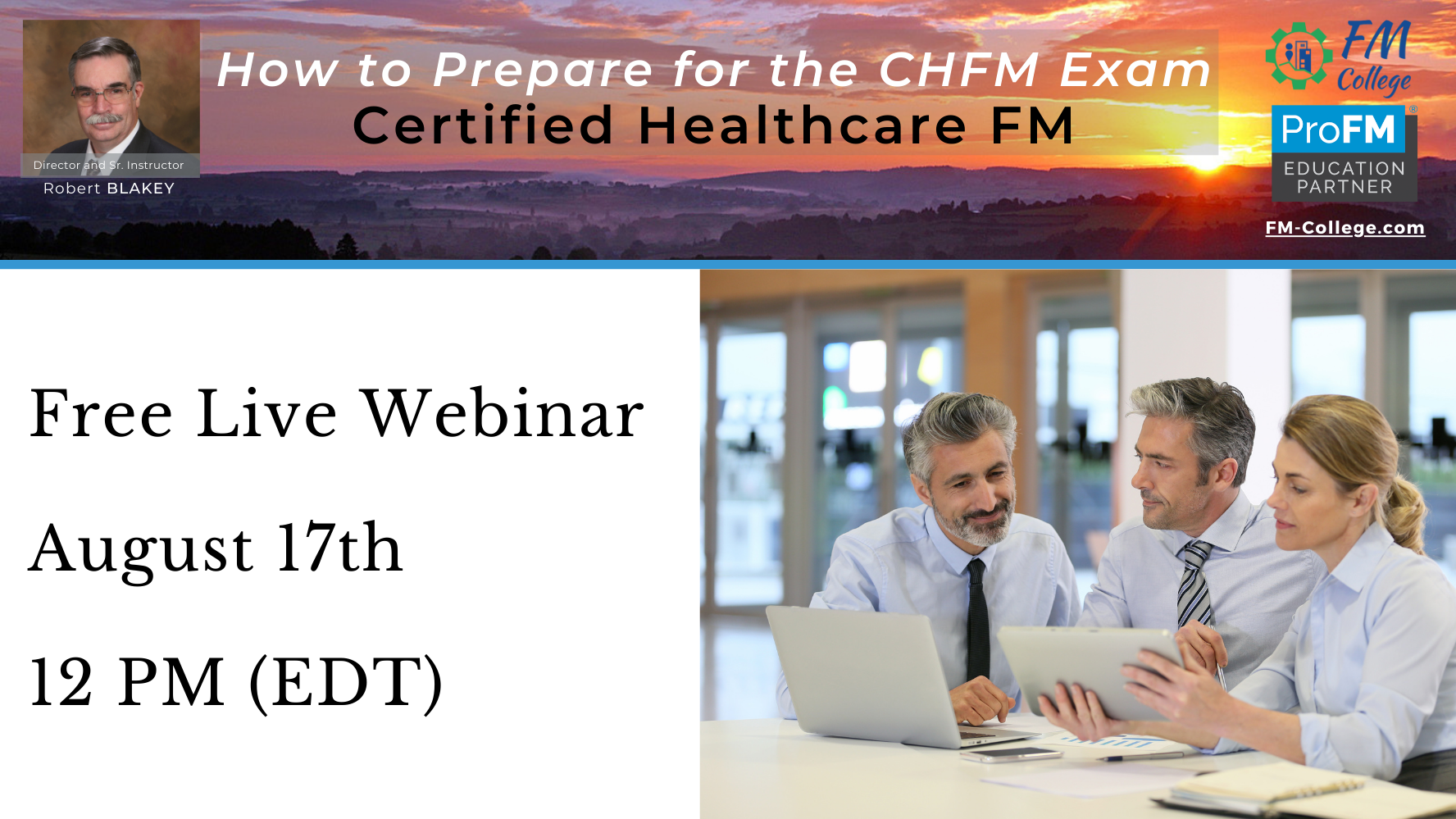 Director and Sr. Instructor
Robert BLAKEY

How to Prepare for the CHFM Exam
Certified Healthcare FM

FM College

ProFM®
EDUCATION PARTNER

FM-College.com

Free Live Webinar

August 17th

12 PM (EDT)